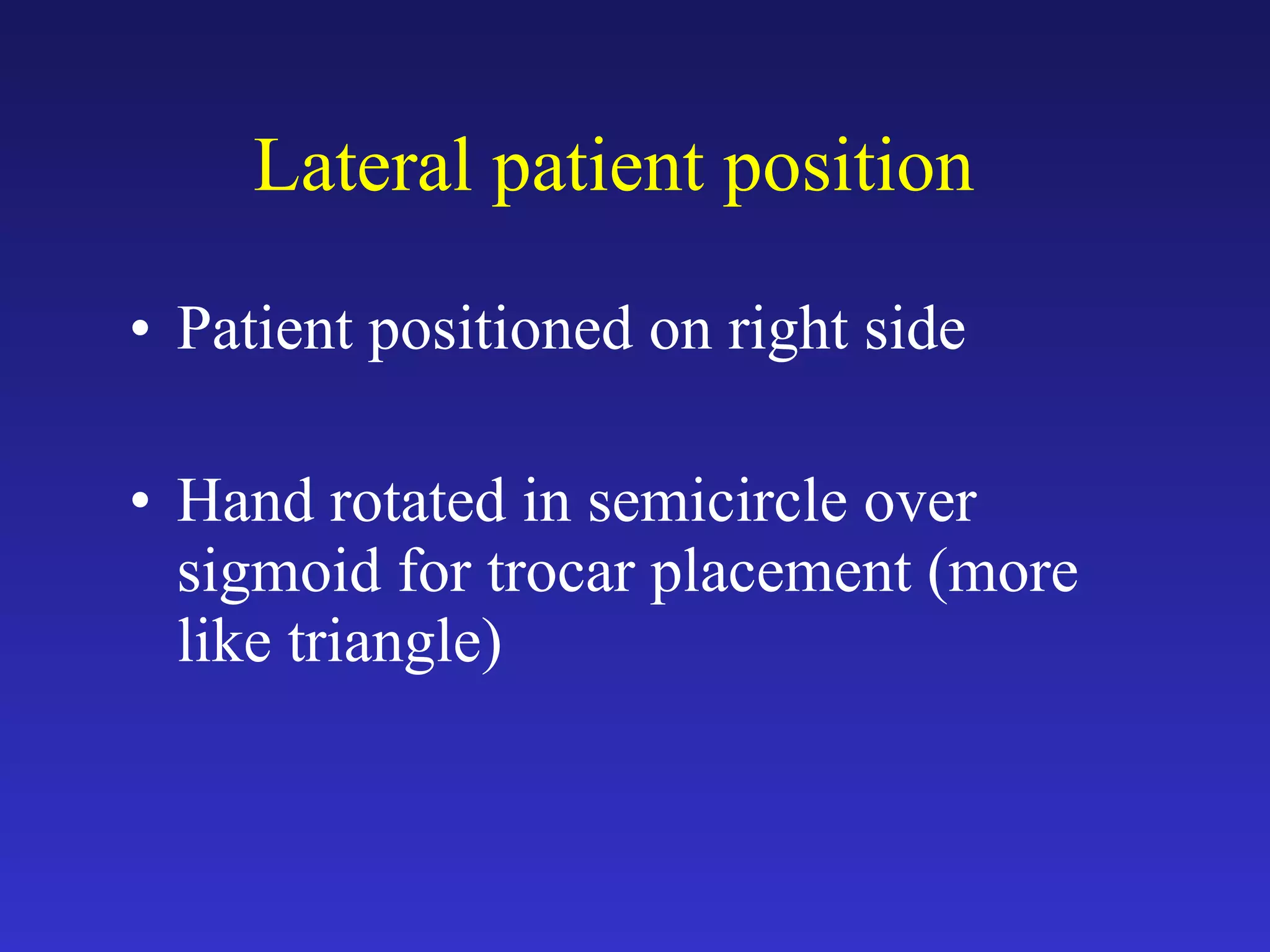 Lateral patient position

• Patient positioned on right side

• Hand rotated in semicircle over sigmoid for trocar placement (more like triangle)